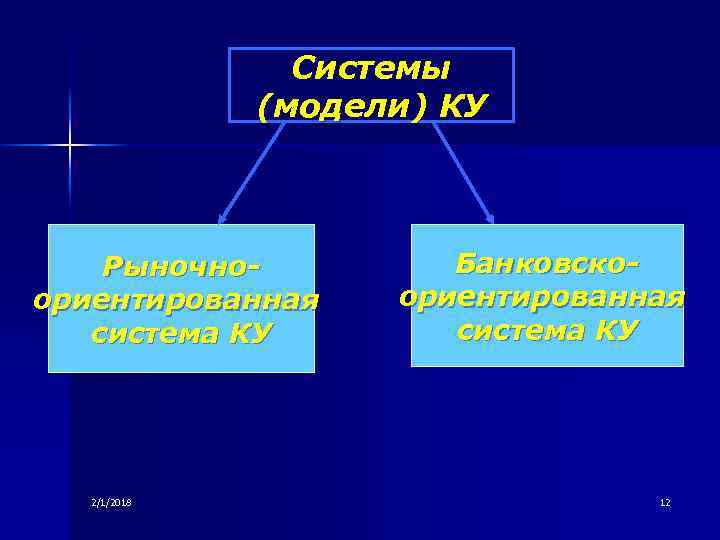 Системы (модели) КУ

Рыночно-ориентированная система КУ

Банковско-ориентированная система КУ

2/1/2018

12